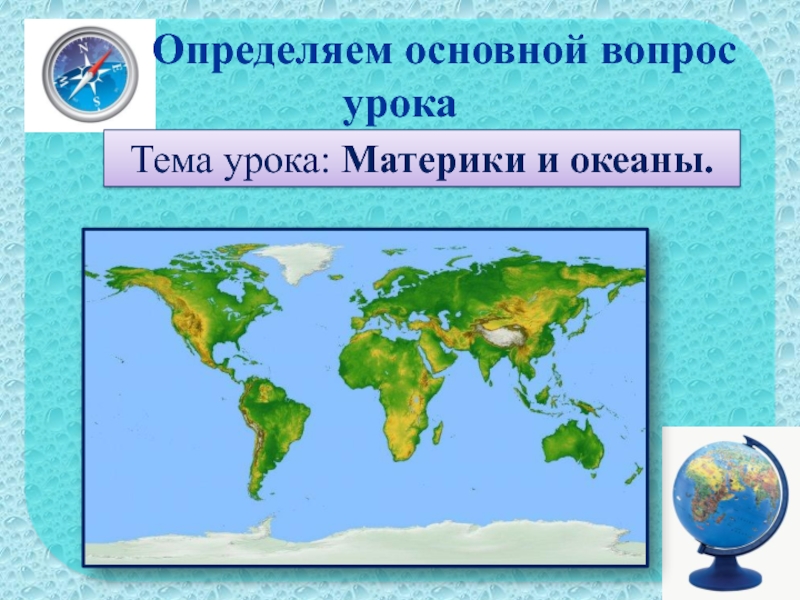 Определяем основной вопрос урока

Тема урока: Материки и океаны.